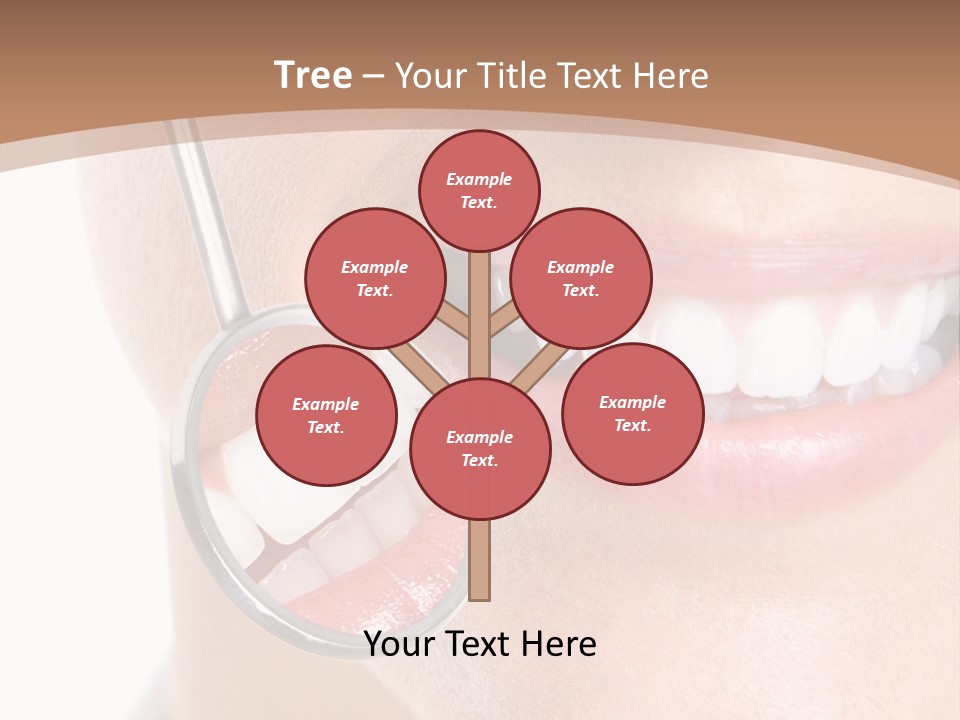 Tree – Your Title Text Here

Example Text.

Example Text.

Example Text.

Example Text.

Example Text.

Example Text.

Your Text Here